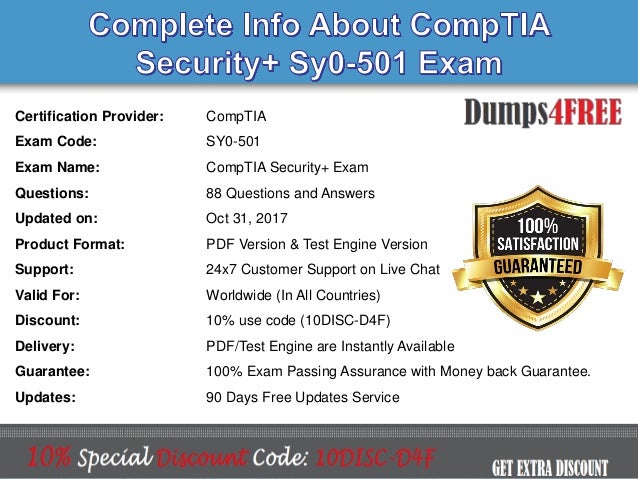 Complete Info About CompTIA Security+ Sy0-501 Exam

Dumps4FREE

| | |
|---|---|
| Certification Provider: | CompTIA |
| Exam Code: | SY0-501 |
| Exam Name: | CompTIA Security+ Exam |
| Questions: | 88 Questions and Answers |
| Updated on: | Oct 31, 2017 |
| Product Format: | PDF Version & Test Engine Version |
| Support: | 24x7 Customer Support on Live Chat |
| Valid For: | Worldwide (In All Countries) |
| Discount: | 10% use code (10DISC-D4F) |
| Delivery: | PDF/Test Engine are Instantly Available |
| Guarantee: | 100% Exam Passing Assurance with Money back Guarantee. |
| Updates: | 90 Days Free Updates Service |

100% SATISFACTION GUARANTEED

10% Special Discount Code: 10DISC-D4F

GET EXTRA DISCOUNT